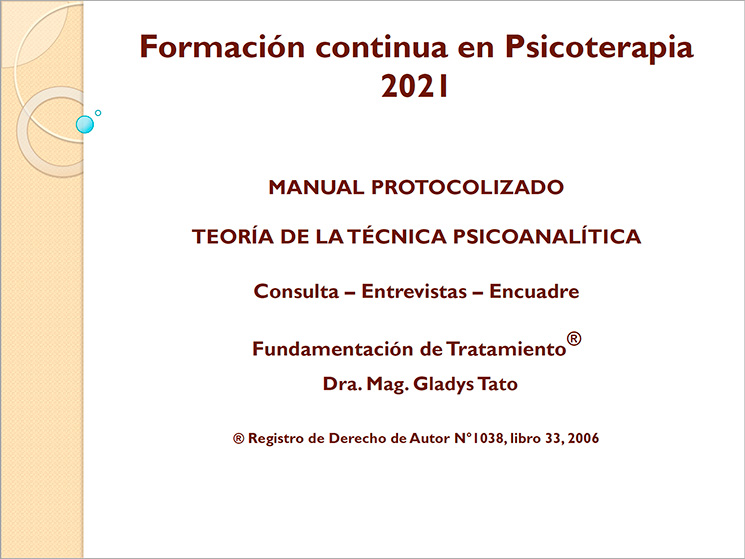 Formación continua en Psicoterapia 2021

MANUAL PROTOCOLIZADO

TEORÍA DE LA TÉCNICA PSICOANALÍTICA

Consulta – Entrevistas – Encuadre

Fundamentación de Tratamiento®

Dra. Mag. Gladys Tato

® Registro de Derecho de Autor N°1038, libro 33, 2006